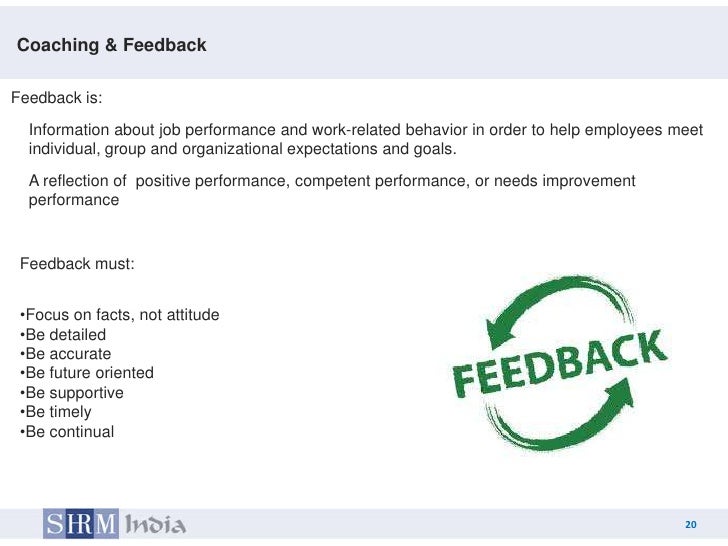 Coaching & Feedback

Feedback is:

Information about job performance and work-related behavior in order to help employees meet individual, group and organizational expectations and goals.

A reflection of positive performance, competent performance, or needs improvement performance

Feedback must:

•Focus on facts, not attitude
•Be detailed
•Be accurate
•Be future oriented
•Be supportive
•Be timely
•Be continual

FEEDBACK

SHRM India

20